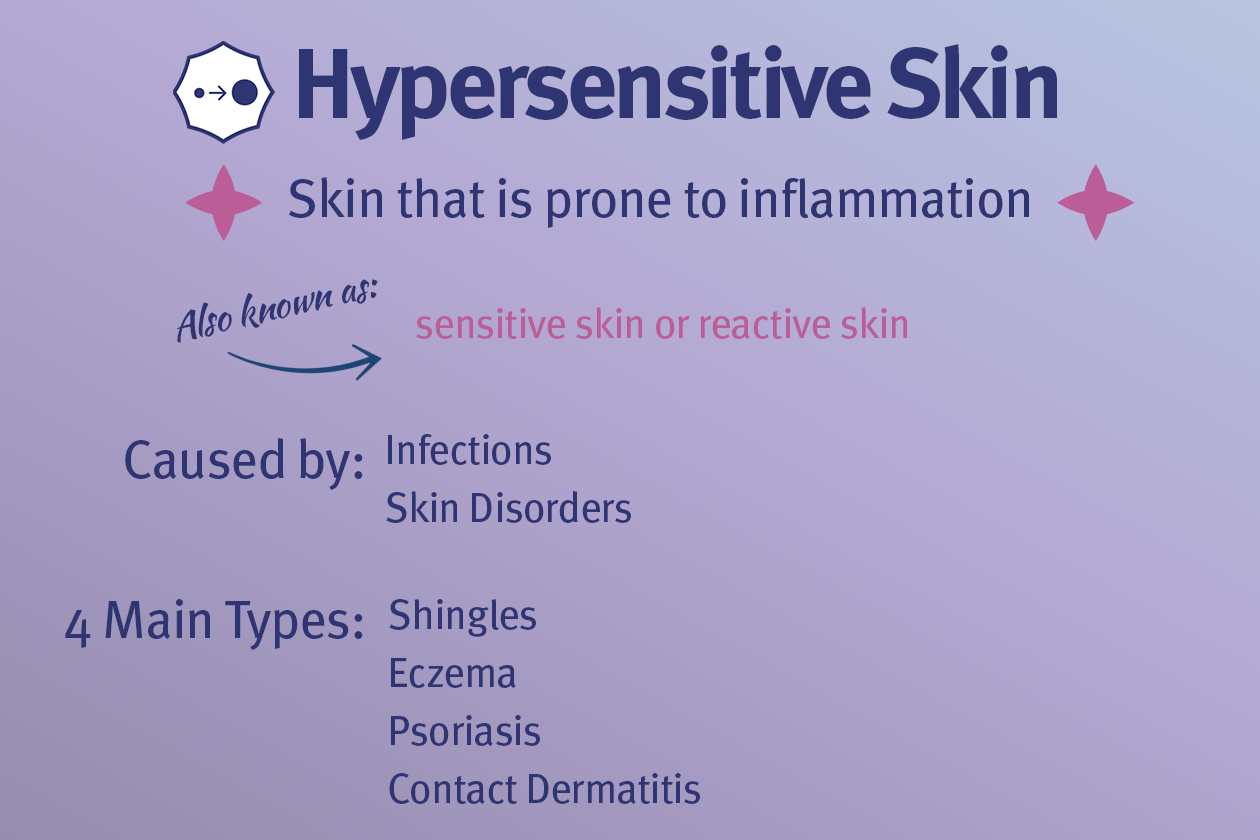 Hypersensitive Skin

Skin that is prone to inflammation

Also known as: sensitive skin or reactive skin

Caused by: Infections
Skin Disorders

4 Main Types: Shingles
Eczema
Psoriasis
Contact Dermatitis